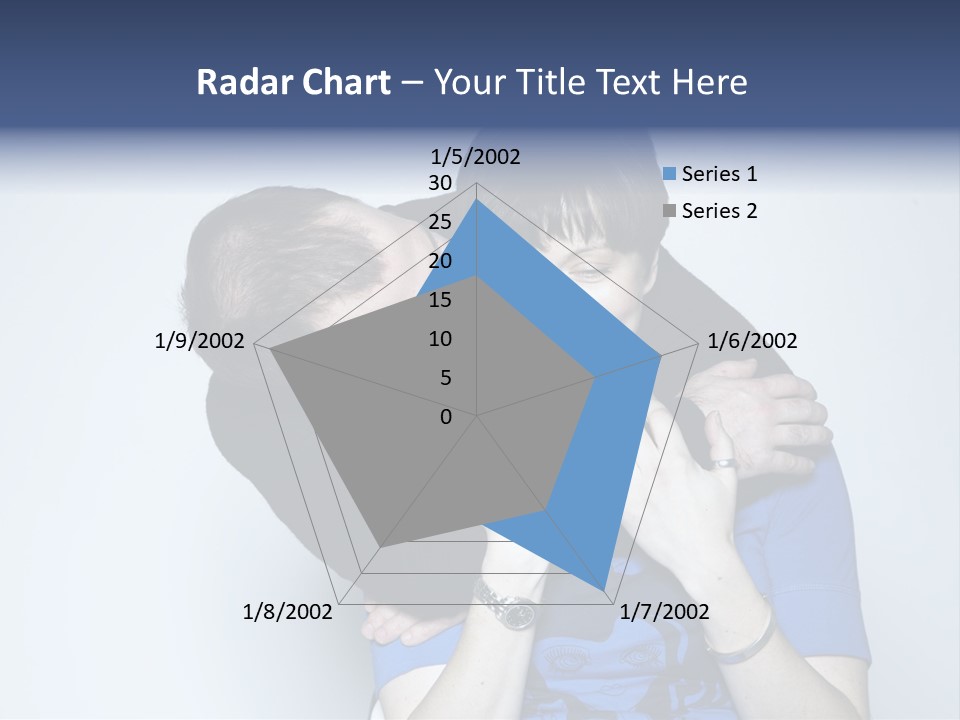 Radar Chart – Your Title Text Here

1/5/2002
30
25
20
15
10
5
0
1/6/2002
1/7/2002
1/8/2002
1/9/2002

Series 1
Series 2